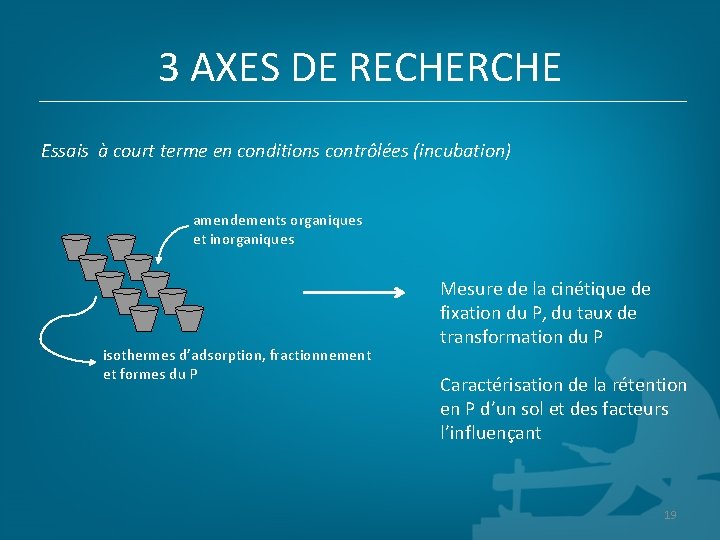 3 AXES DE RECHERCHE

Essais à court terme en conditions contrôlées (incubation)

amendements organiques et inorganiques

isothermes d'adsorption, fractionnement et formes du P

Mesure de la cinétique de fixation du P, du taux de transformation du P

Caractérisation de la rétention en P d'un sol et des facteurs l'influençant

19